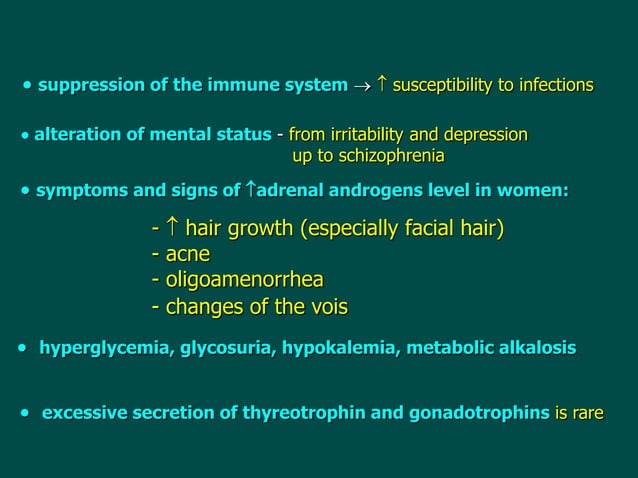 • suppression of the immune system → ↑ susceptibility to infections

• alteration of mental status - from irritability and depression up to schizophrenia

• symptoms and signs of ↑adrenal androgens level in women:

- ↑ hair growth (especially facial hair)
- acne
- oligoamenorrhea
- changes of the vois

• hyperglycemia, glycosuria, hypokalemia, metabolic alkalosis

• excessive secretion of thyreotrophin and gonadotrophins is rare